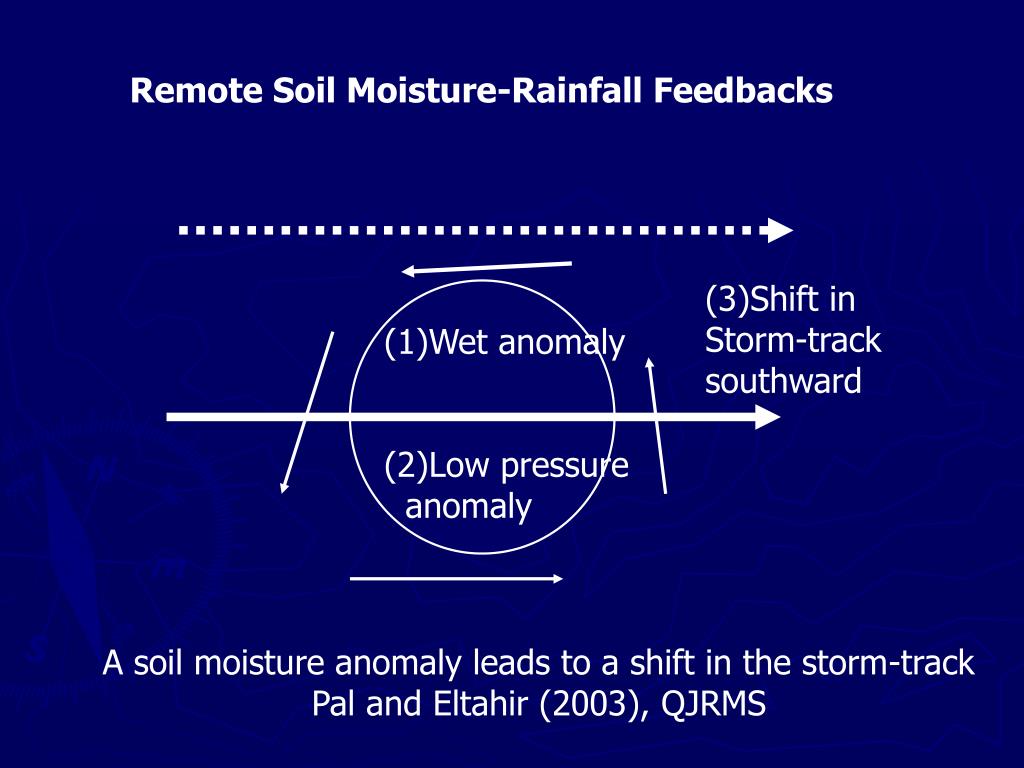 Remote Soil Moisture-Rainfall Feedbacks

(1)Wet anomaly

(2)Low pressure anomaly

(3)Shift in Storm-track southward

A soil moisture anomaly leads to a shift in the storm-track
Pal and Eltahir (2003), QJRMS